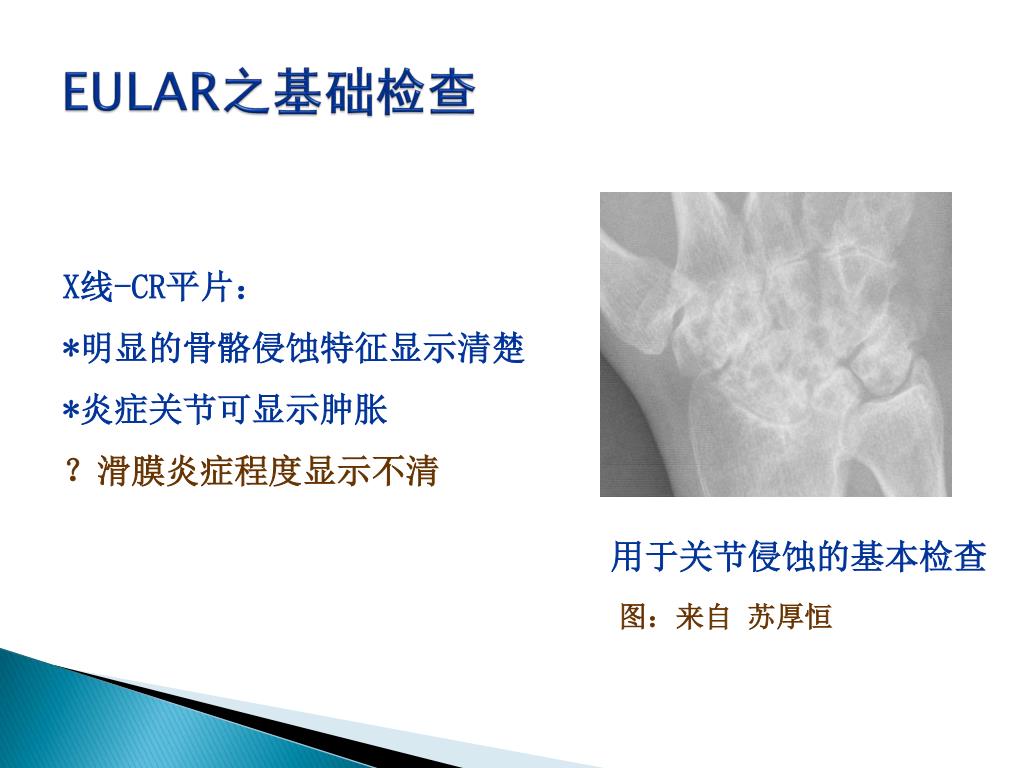 EULAR之基础检查

X线-CR平片：

*明显的骨骼侵蚀特征显示清楚

*炎症关节可显示肿胀

？滑膜炎症程度显示不清

用于关节侵蚀的基本检查

图：来自 苏厚恒